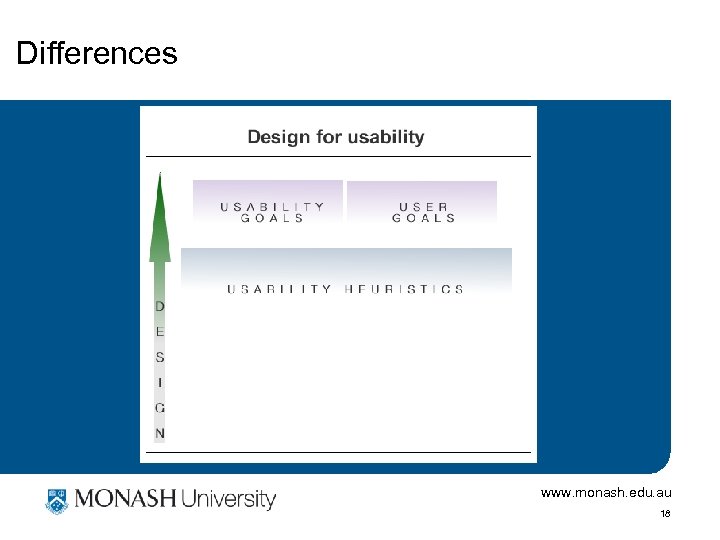 Differences

Design for usability

USABILITY GOALS

USER GOALS

USABILITY HEURISTICS

DESIGN

MONASH University

www.monash.edu.au

18